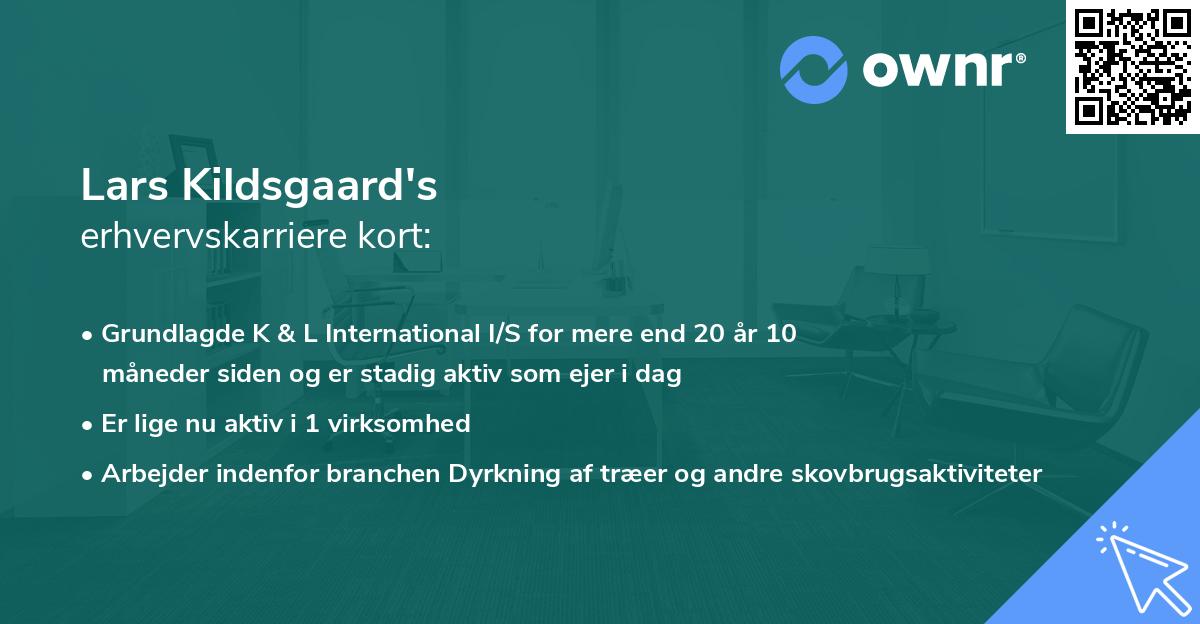 ownr®

Lars Kildsgaard's
erhvervskarriere kort:

• Grundlagde K & L International I/S for mere end 20 år 10 måneder siden og er stadig aktiv som ejer i dag
• Er lige nu aktiv i 1 virksomhed
• Arbejder indenfor branchen Dyrkning af træer og andre skovbrugsaktiviteter